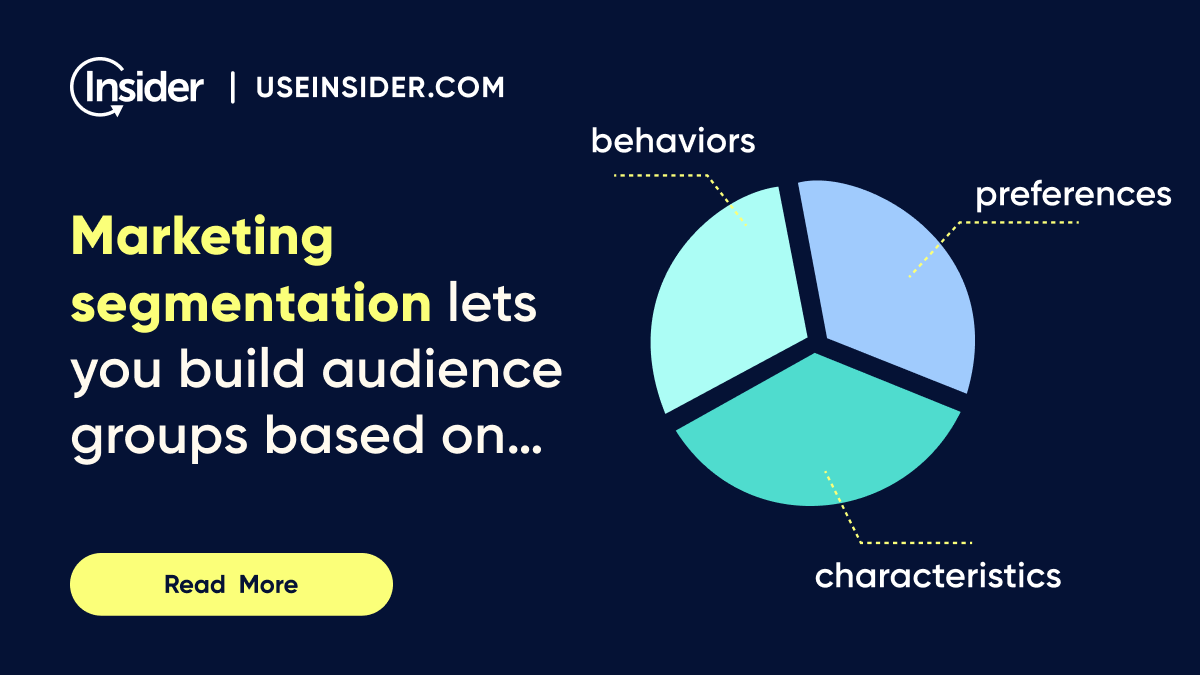 Insider | USEINSIDER.COM

Marketing segmentation lets you build audience groups based on...

Read More

behaviors

preferences

characteristics